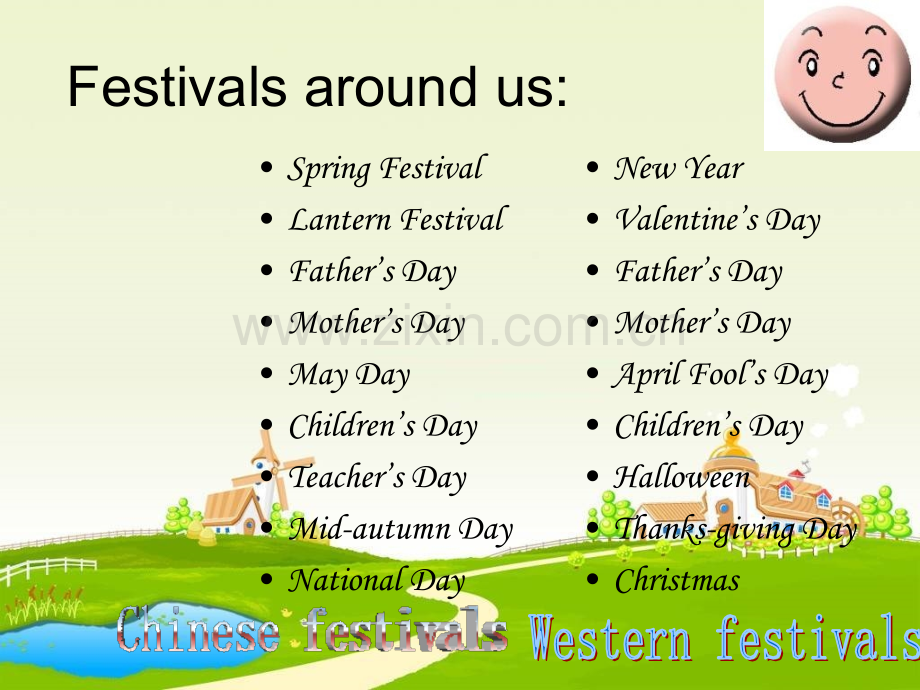 Festivals around us:

- Spring Festival
- Lantern Festival
- Father's Day
- Mother's Day
- May Day
- Children's Day
- Teacher's Day
- Mid-autumn Day
- National Day

- New Year
- Valentine's Day
- Father's Day
- Mother's Day
- April Fool's Day
- Children's Day
- Halloween
- Thanks-giving Day
- Christmas

www.zixin.com.cn

Chinese festivals

Western festivals